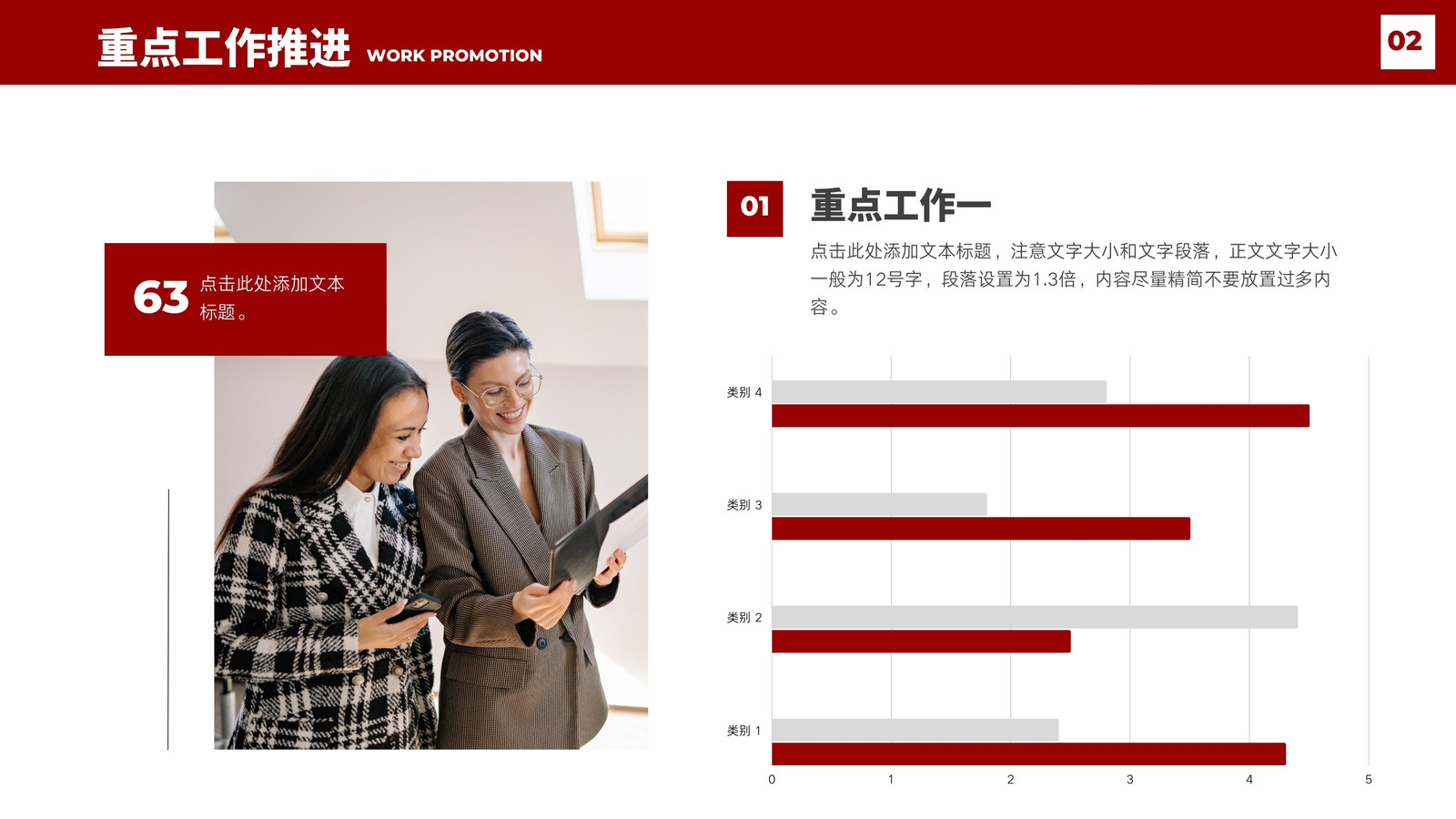 重点工作推进 WORK PROMOTION

02

63 点击此处添加文本标题。

01

重点工作一

点击此处添加文本标题，注意文字大小和文字段落，正文文字大小一般为12号字，段落设置为1.3倍，内容尽量精简不要放置过多内容。

类别 4
类别 3
类别 2
类别 1

0 1 2 3 4 5